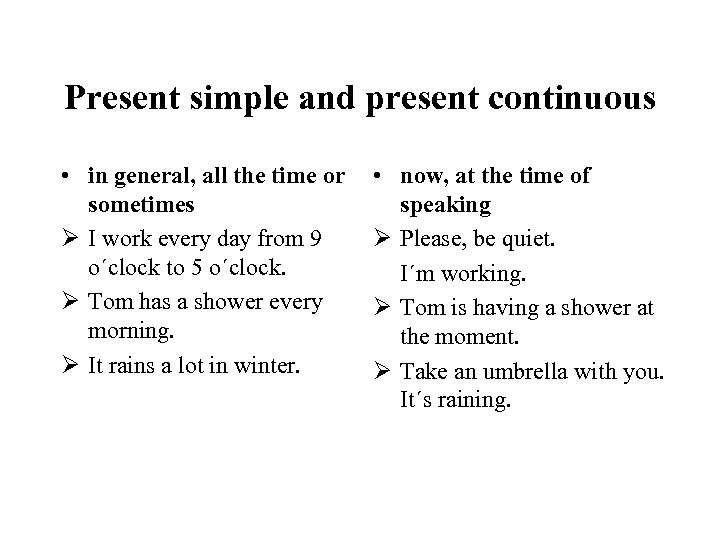 Present simple and present continuous

• in general, all the time or sometimes

➢ I work every day from 9 o´clock to 5 o´clock.

➢ Tom has a shower every morning.

➢ It rains a lot in winter.

• now, at the time of speaking

➢ Please, be quiet.

I´m working.

➢ Tom is having a shower at the moment.

➢ Take an umbrella with you. It´s raining.